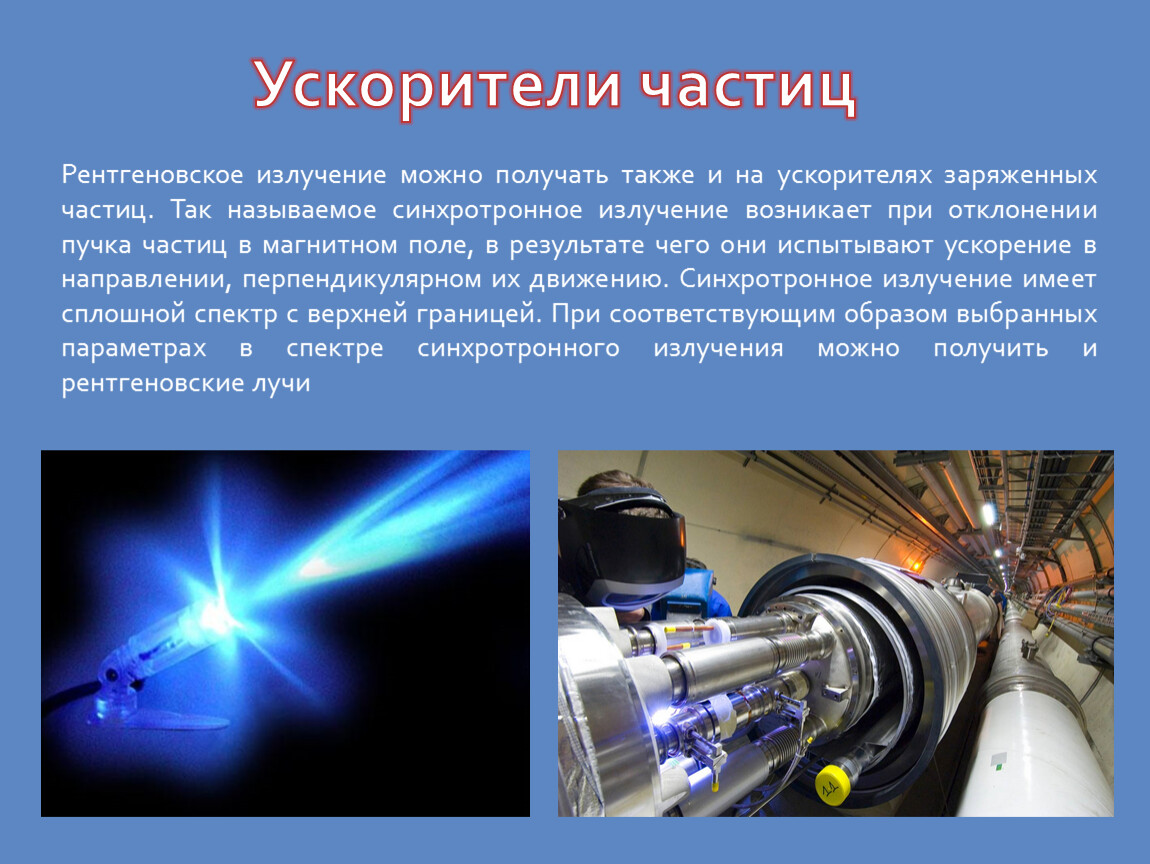 Ускорители частиц

Рентгеновское излучение можно получать также и на ускорителях заряженных частиц. Так называемое синхротронное излучение возникает при отклонении пучка частиц в магнитном поле, в результате чего они испытывают ускорение в направлении, перпендикулярном их движению. Синхротронное излучение имеет сплошной спектр с верхней границей. При соответствующим образом выбранных параметрах в спектре синхротронного излучения можно получить и рентгеновские лучи